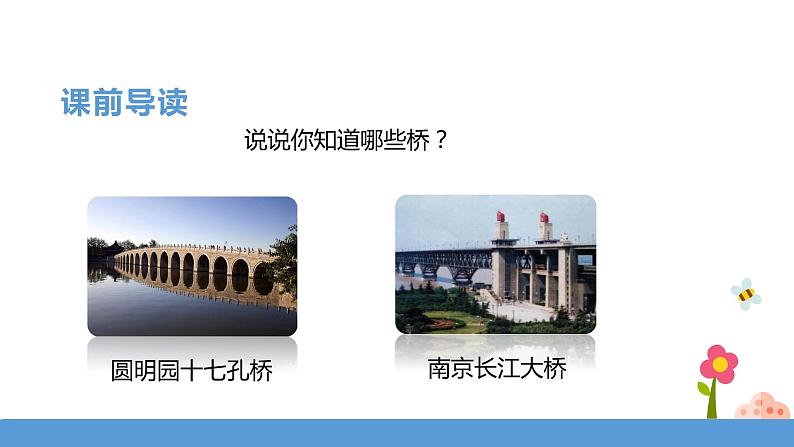 课前导读

说说你知道哪些桥？

圆明园十七孔桥

南京长江大桥